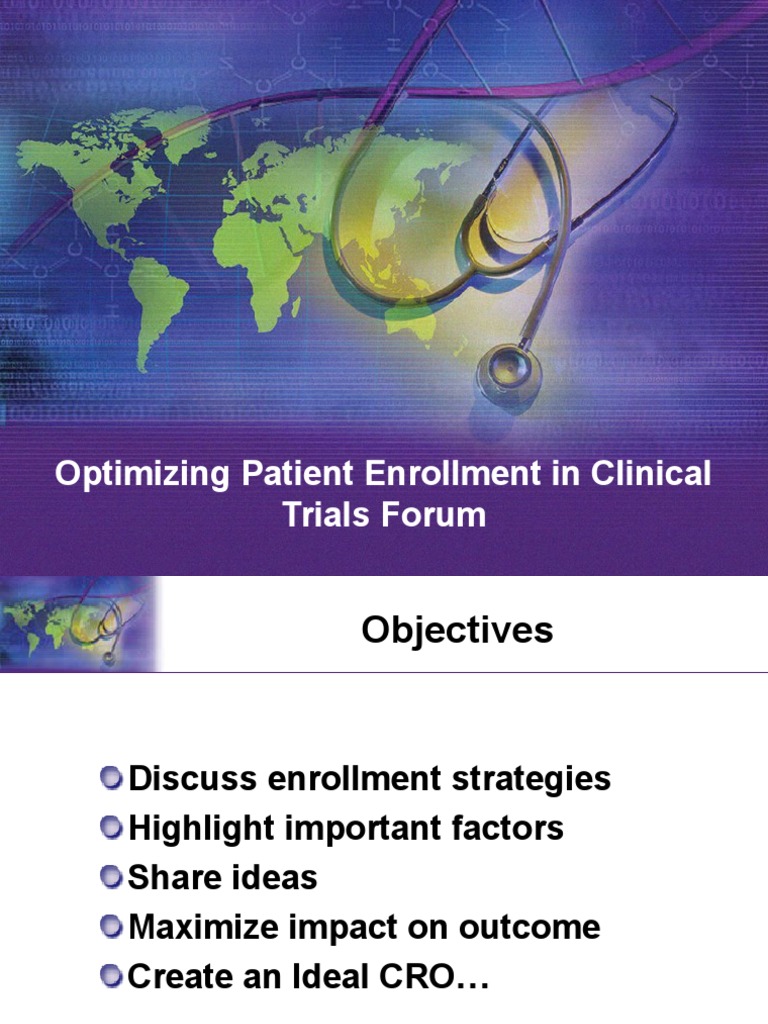 Optimizing Patient Enrollment in Clinical Trials Forum

Objectives

Discuss enrollment strategies
Highlight important factors
Share ideas
Maximize impact on outcome
Create an Ideal CRO…